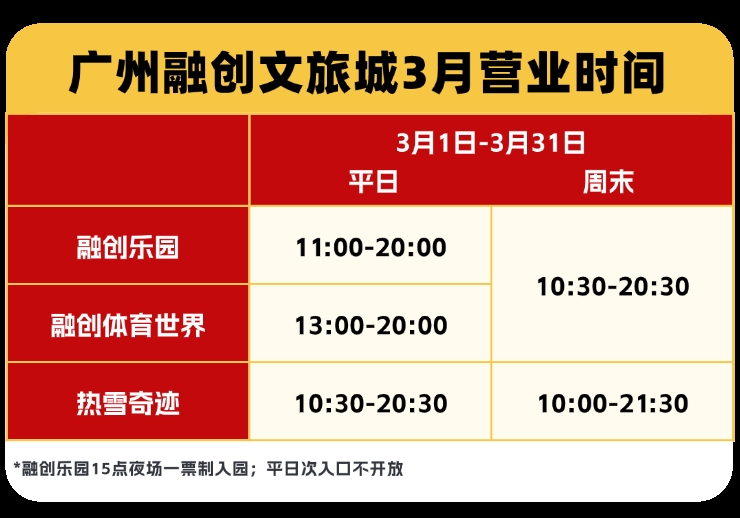 广州融创文旅城3月营业时间

| | 3月1日-3月31日 平日 | 3月1日-3月31日 周末 |
|---|---|---|
| 融创乐园 | 11:00-20:00 | 10:30-20:30 |
| 融创体育世界 | 13:00-20:00 | 10:30-20:30 |
| 热雪奇迹 | 10:30-20:30 | 10:00-21:30 |

*融创乐园15点夜场一票制入园；平日次入口不开放